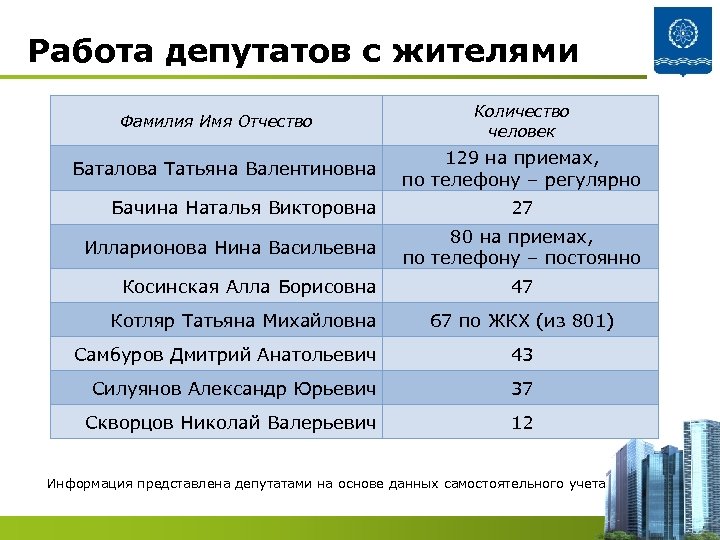 Работа депутатов с жителями

| Фамилия Имя Отчество | Количество человек |
|---|---|
| Баталова Татьяна Валентиновна | 129 на приемах, по телефону – регулярно |
| Бачина Наталья Викторовна | 27 |
| Илларионова Нина Васильевна | 80 на приемах, по телефону – постоянно |
| Косинская Алла Борисовна | 47 |
| Котляр Татьяна Михайловна | 67 по ЖКХ (из 801) |
| Самбуров Дмитрий Анатольевич | 43 |
| Силуянов Александр Юрьевич | 37 |
| Скворцов Николай Валерьевич | 12 |

Информация представлена депутатами на основе данных самостоятельного учета